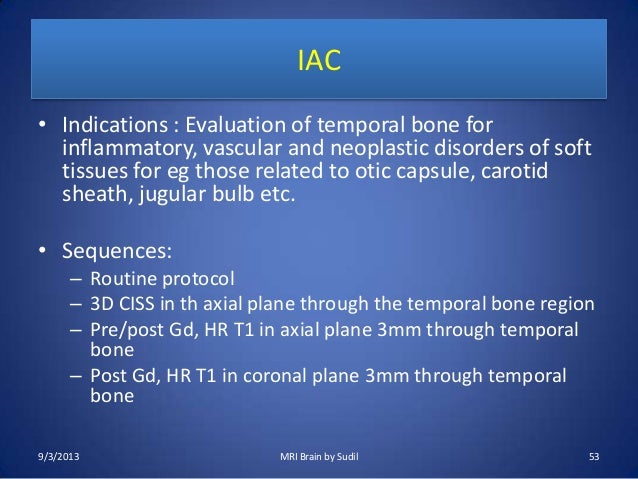 IAC

• Indications : Evaluation of temporal bone for inflammatory, vascular and neoplastic disorders of soft tissues for eg those related to otic capsule, carotid sheath, jugular bulb etc.

• Sequences:
– Routine protocol
– 3D CISS in th axial plane through the temporal bone region
– Pre/post Gd, HR T1 in axial plane 3mm through temporal bone
– Post Gd, HR T1 in coronal plane 3mm through temporal bone

9/3/2013 MRI Brain by Sudil 53